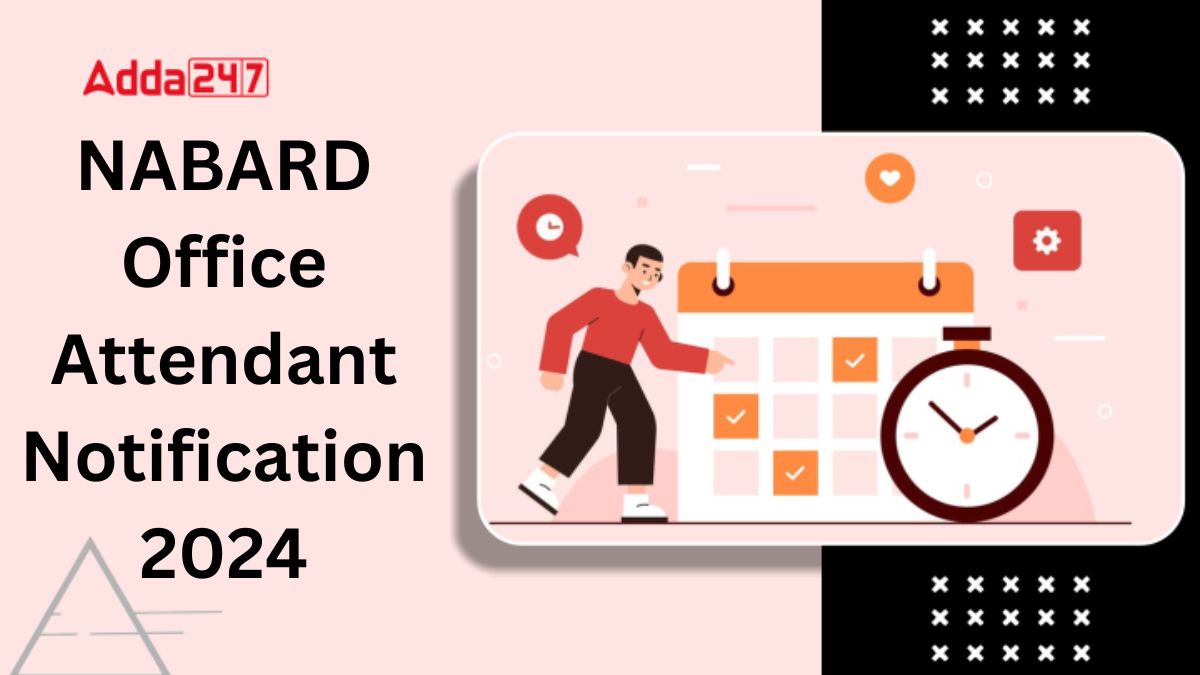 Adda247

NABARD Office Attendant Notification 2024